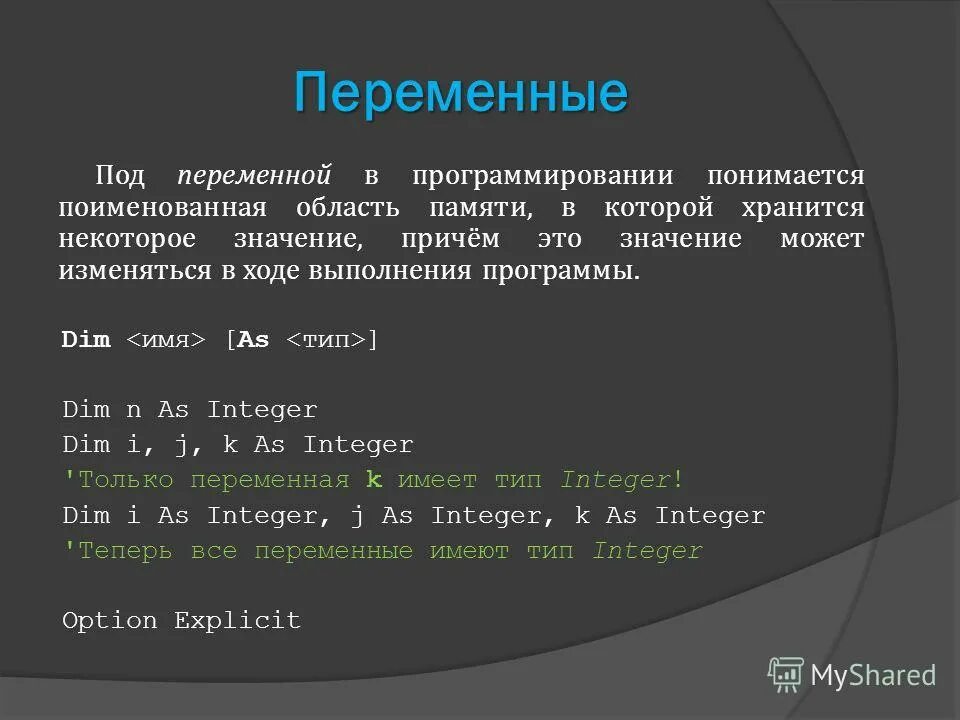 Переменные

Под переменной в программировании понимается поименованная область памяти, в которой хранится некоторое значение, причём это значение может изменяться в ходе выполнения программы.

Dim <имя> [As <тип>]

Dim n As Integer
Dim i, j, k As Integer
'Только переменная k имеет тип Integer!
Dim i As Integer, j As Integer, k As Integer
'Теперь все переменные имеют тип Integer

Option Explicit

MyShared